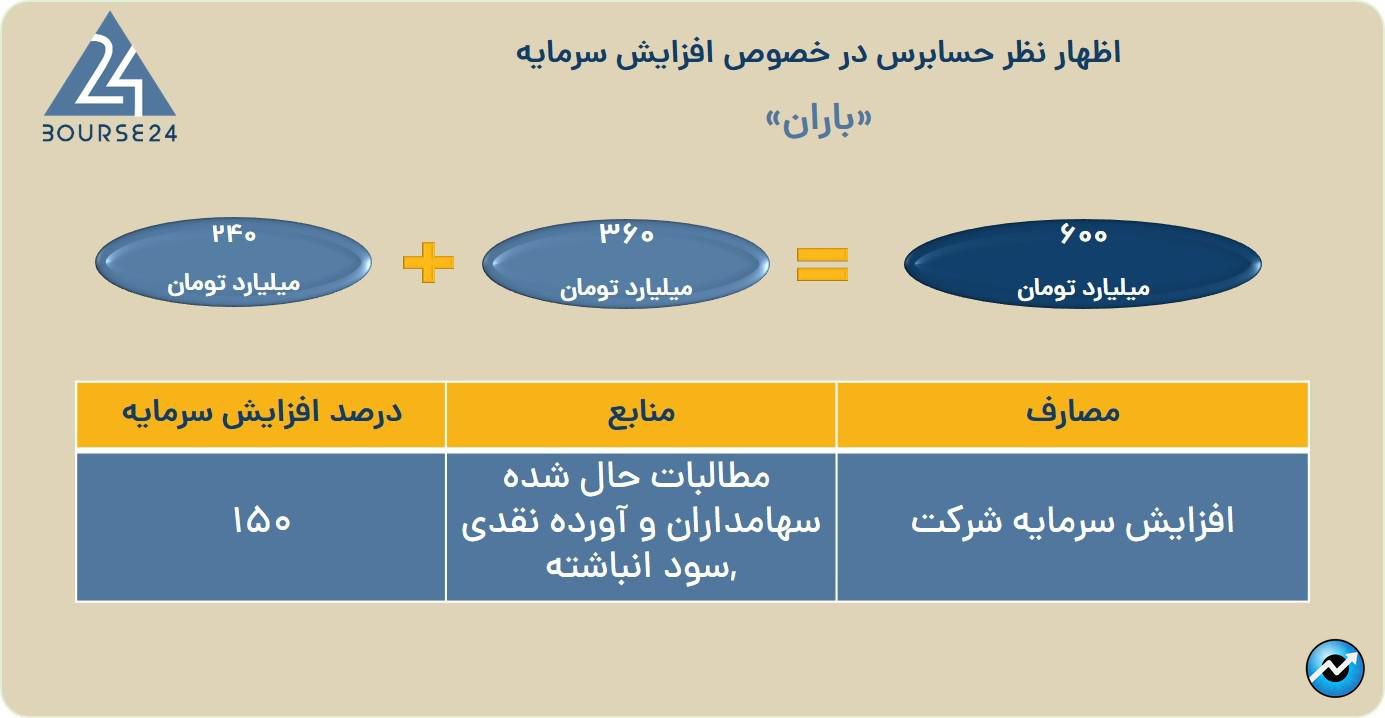 24
BOURSE24

اظهار نظر حسابرس در خصوص افزایش سرمایه

«باران»

۶۰۰
میلیارد تومان

=

۳۶۰
میلیارد تومان

+

۲۴۰
میلیارد تومان

| مصارف | منابع | درصد افزایش سرمایه |
|---|---|---|
| افزایش سرمایه شرکت | مطالبات حال شده سهامداران و آورده نقدی ,سود انباشته | ۱۵۰ |